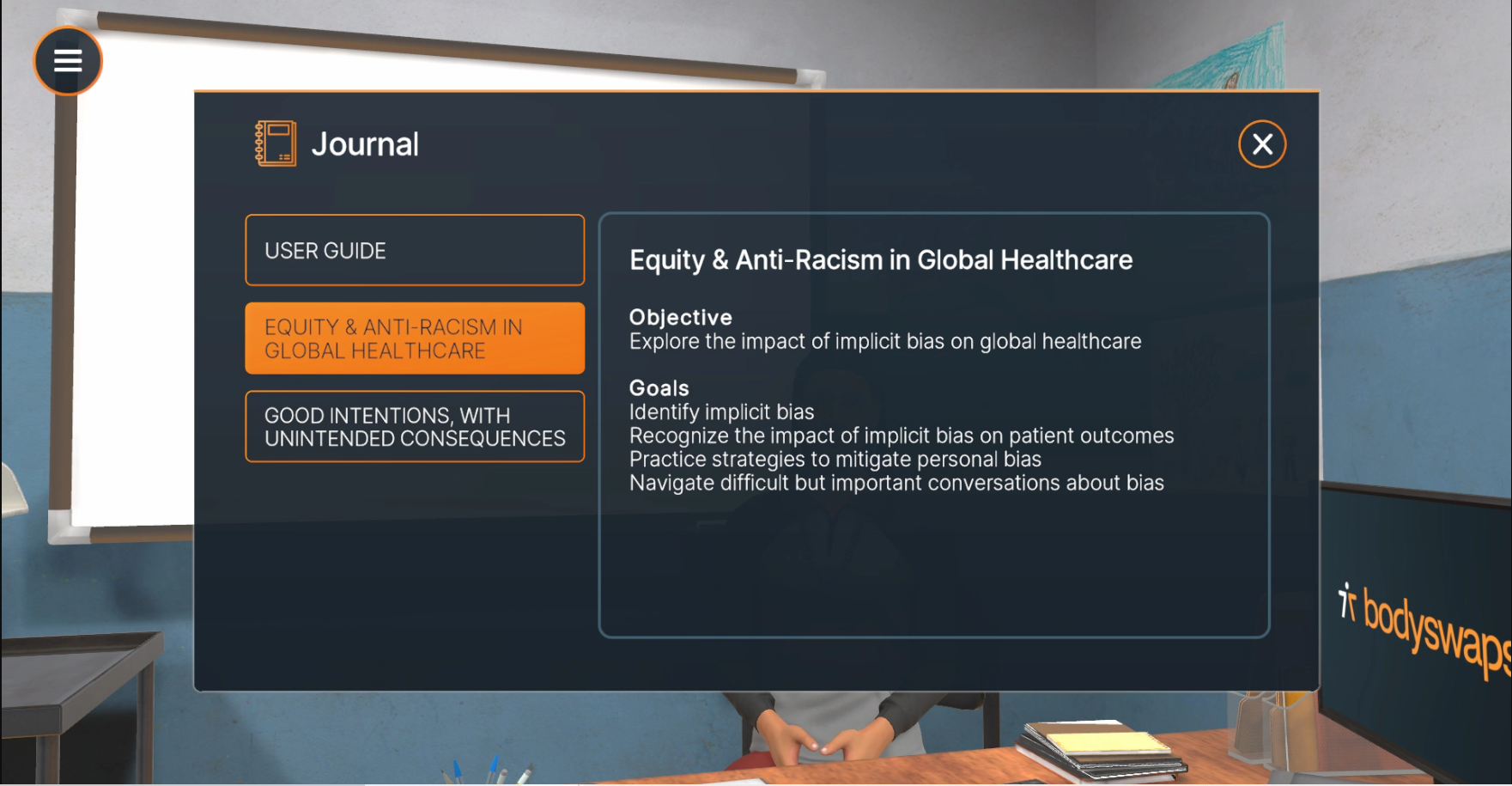 Journal

USER GUIDE

EQUITY & ANTI-RACISM IN GLOBAL HEALTHCARE

GOOD INTENTIONS, WITH UNINTENDED CONSEQUENCES

Equity & Anti-Racism in Global Healthcare

Objective
Explore the impact of implicit bias on global healthcare

Goals
Identify implicit bias
Recognize the impact of implicit bias on patient outcomes
Practice strategies to mitigate personal bias
Navigate difficult but important conversations about bias

bodyswaps